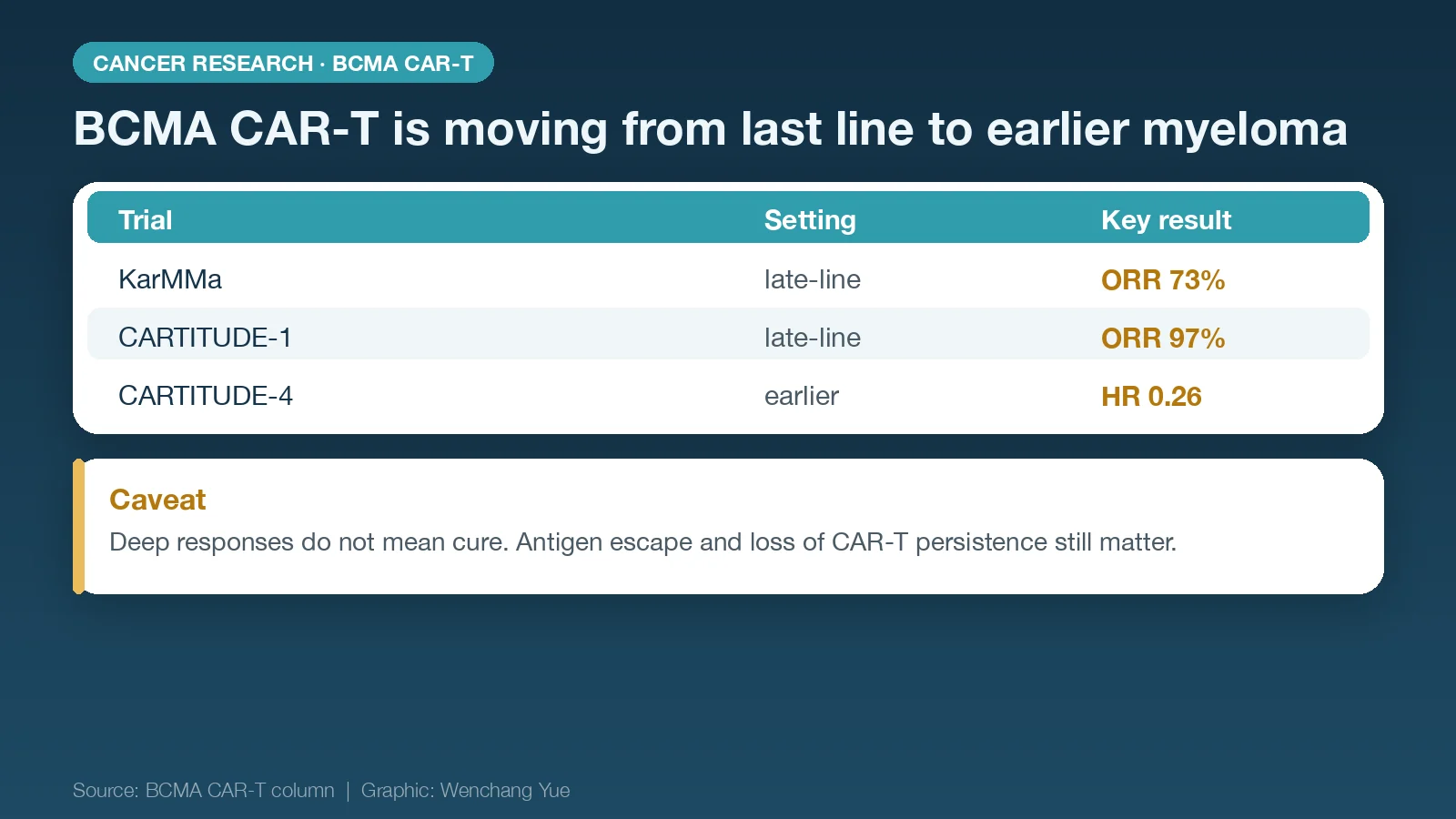 CANCER RESEARCH · BCMA CAR-T

BCMA CAR-T is moving from last line to earlier myeloma

| Trial | Setting | Key result |
|---|---|---|
| KarMMa | late-line | ORR 73% |
| CARTITUDE-1 | late-line | ORR 97% |
| CARTITUDE-4 | earlier | HR 0.26 |

Caveat

Deep responses do not mean cure. Antigen escape and loss of CAR-T persistence still matter.

Source: BCMA CAR-T column | Graphic: Wenchang Yue